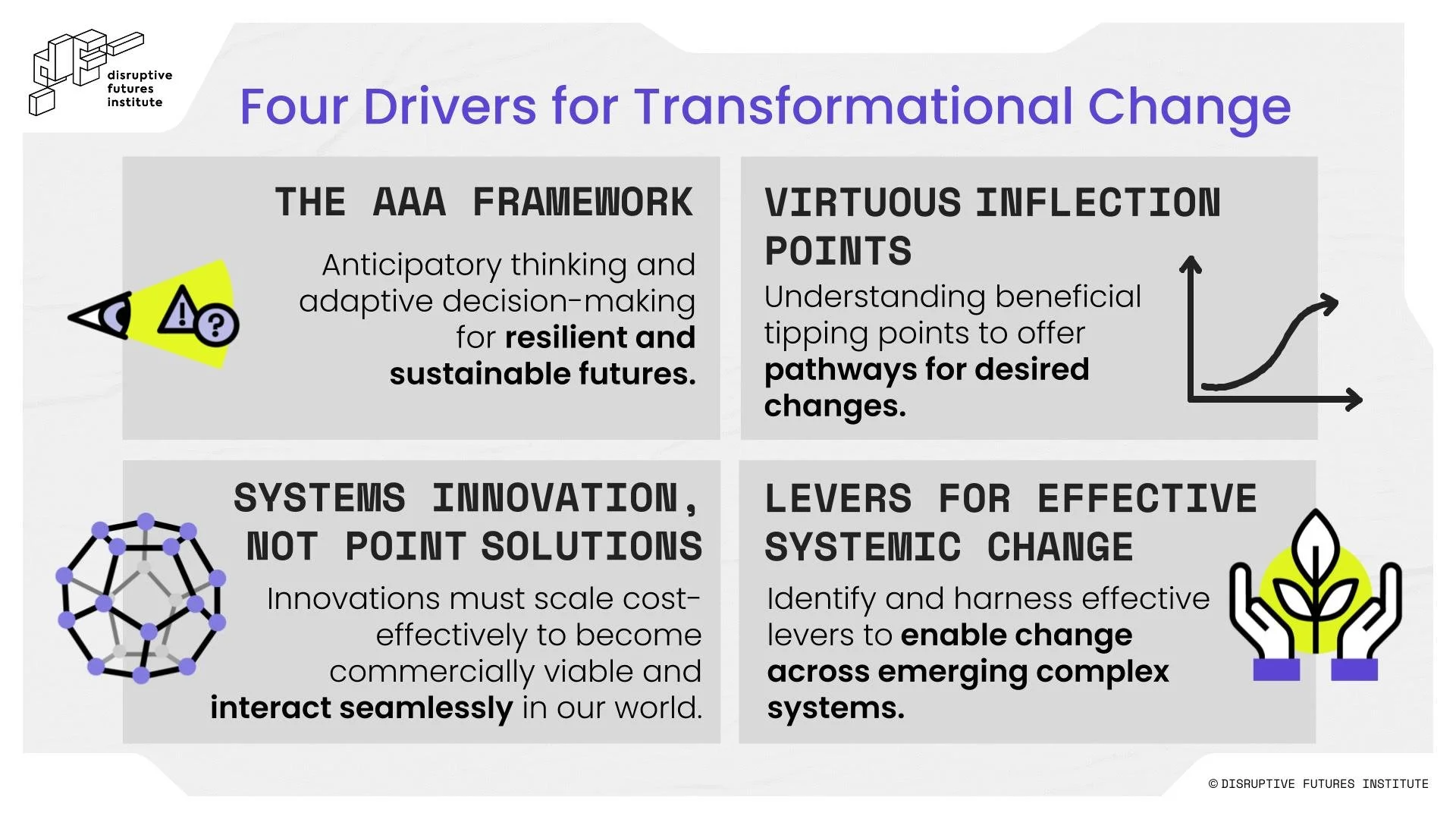 disruptive futures institute

Four Drivers for Transformational Change

THE AAA FRAMEWORK

Anticipatory thinking and adaptive decision-making for resilient and sustainable futures.

VIRTUOUS INFLECTION POINTS

Understanding beneficial tipping points to offer pathways for desired changes.

SYSTEMS INNOVATION, NOT POINT SOLUTIONS

Innovations must scale cost-effectively to become commercially viable and interact seamlessly in our world.

LEVERS FOR EFFECTIVE SYSTEMIC CHANGE

Identify and harness effective levers to enable change across emerging complex systems.

© DISRUPTIVE FUTURES INSTITUTE